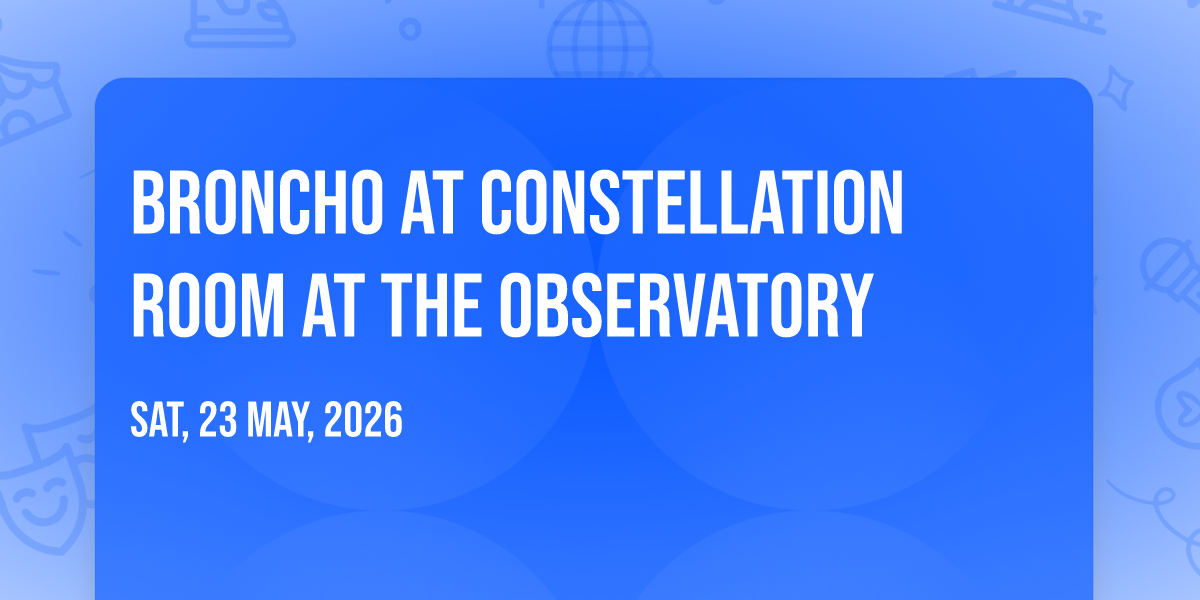 BRONCHO AT CONSTELLATION ROOM AT THE OBSERVATORY

SAT, 23 MAY, 2026